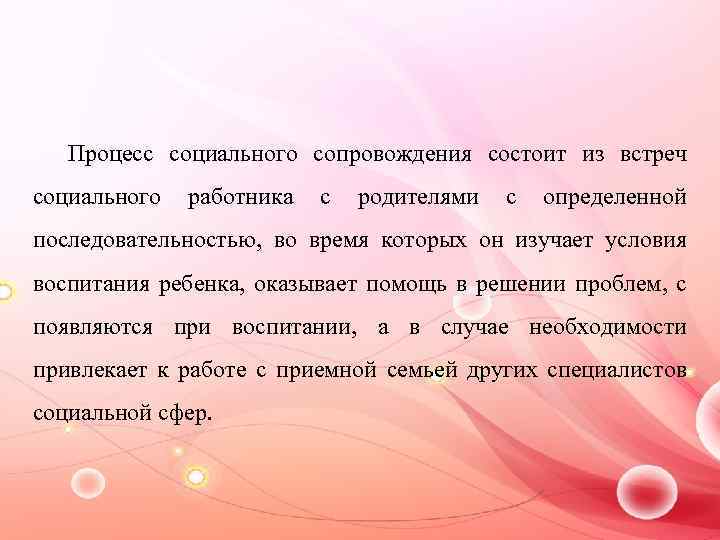 Процесс социального сопровождения состоит из встреч социального работника с родителями с определенной последовательностью, во время которых он изучает условия воспитания ребенка, оказывает помощь в решении проблем, с появляются при воспитании, а в случае необходимости привлекает к работе с приемной семьей других специалистов социальной сфер.